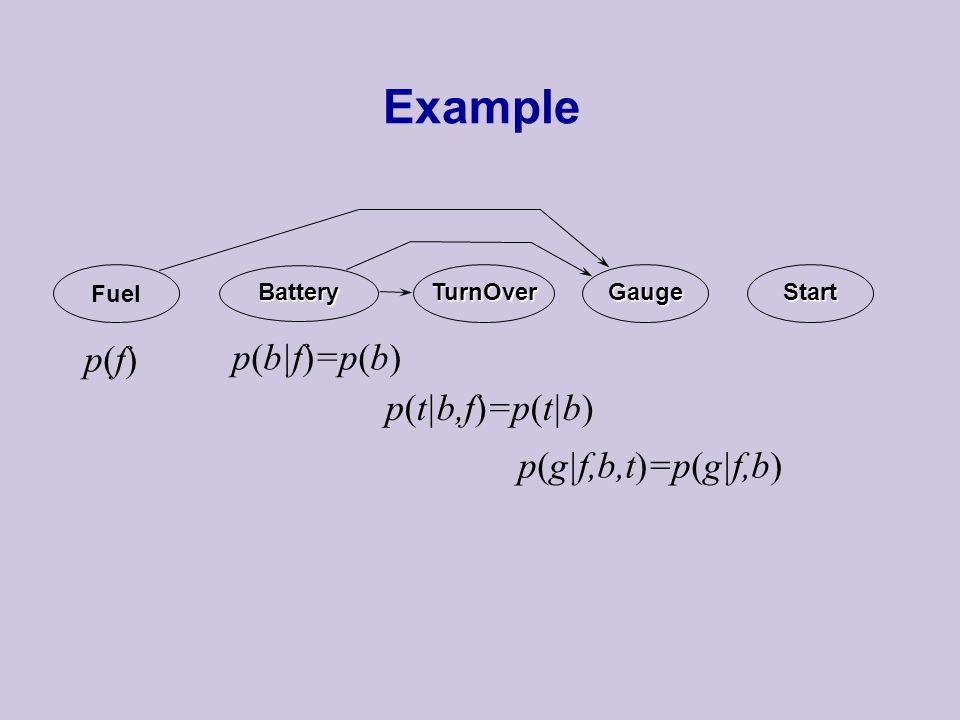 Example

Fuel

Battery

TurnOver

Gauge

Start

$p(f)$

$p(b|f)=p(b)$

$p(t|b,f)=p(t|b)$

$p(g|f,b,t)=p(g|f,b)$